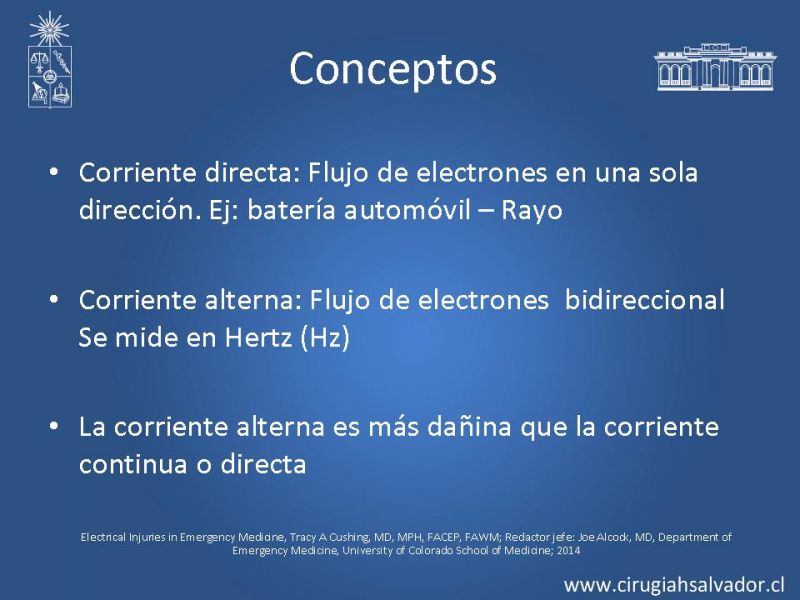 Conceptos

• Corriente directa: Flujo de electrones en una sola dirección. Ej: batería automóvil – Rayo

• Corriente alterna: Flujo de electrones bidireccional Se mide en Hertz (Hz)

• La corriente alterna es más dañina que la corriente continua o directa

Electrical Injuries in Emergency Medicine, Tracy A Cushing, MD, MPH, FACEP, FAWM; Redactor jefe: Joe Alcock, MD, Department of Emergency Medicine, University of Colorado School of Medicine; 2014

www.cirugiahsalvador.cl